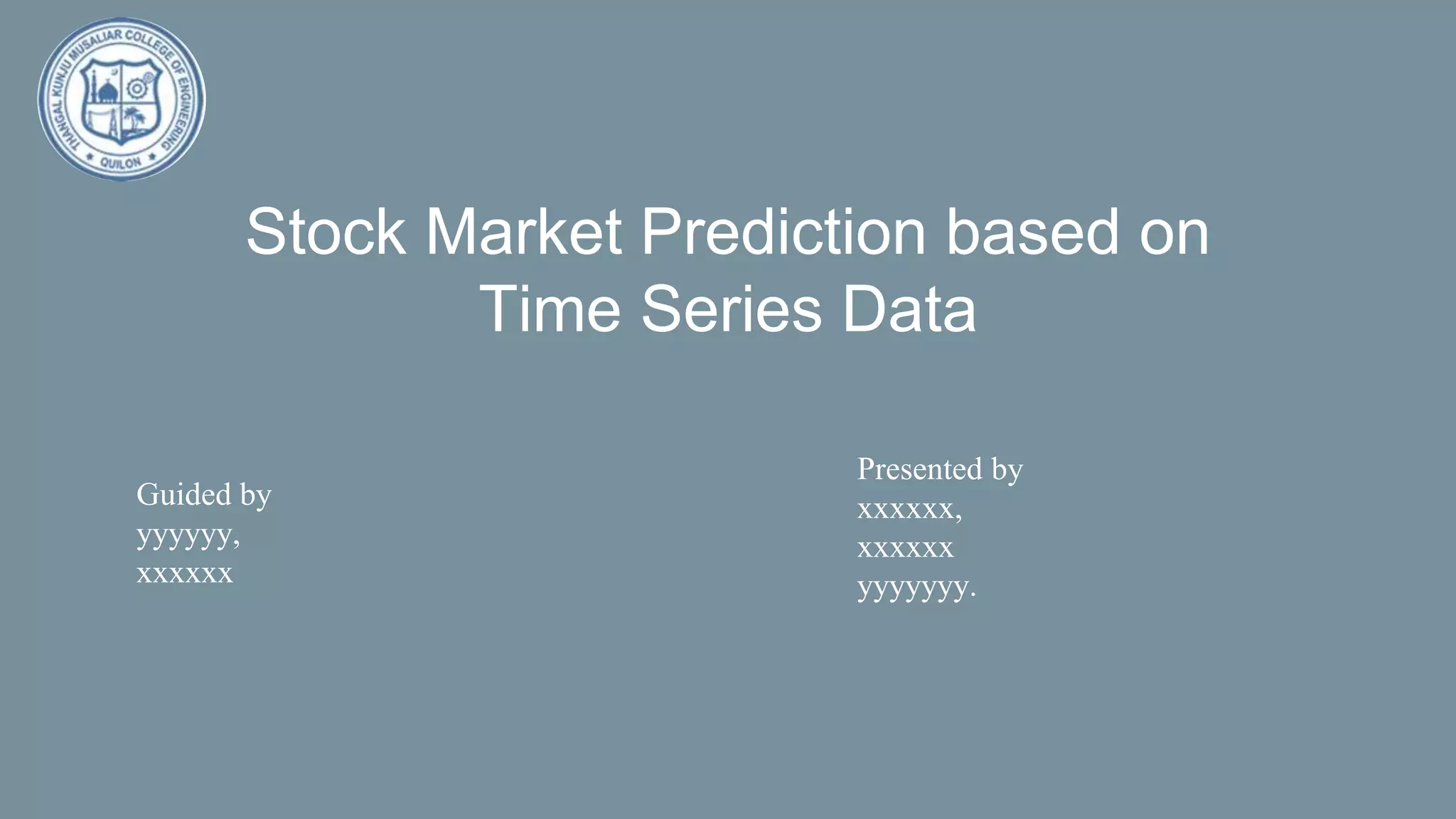 THANGAL KUNJU MUSALIAR COLLEGE OF ENGINEERING
QUILON

Stock Market Prediction based on Time Series Data

Guided by
yyyyyy,
xxxxxx

Presented by
xxxxxx,
xxxxxx
yyyyyyy.